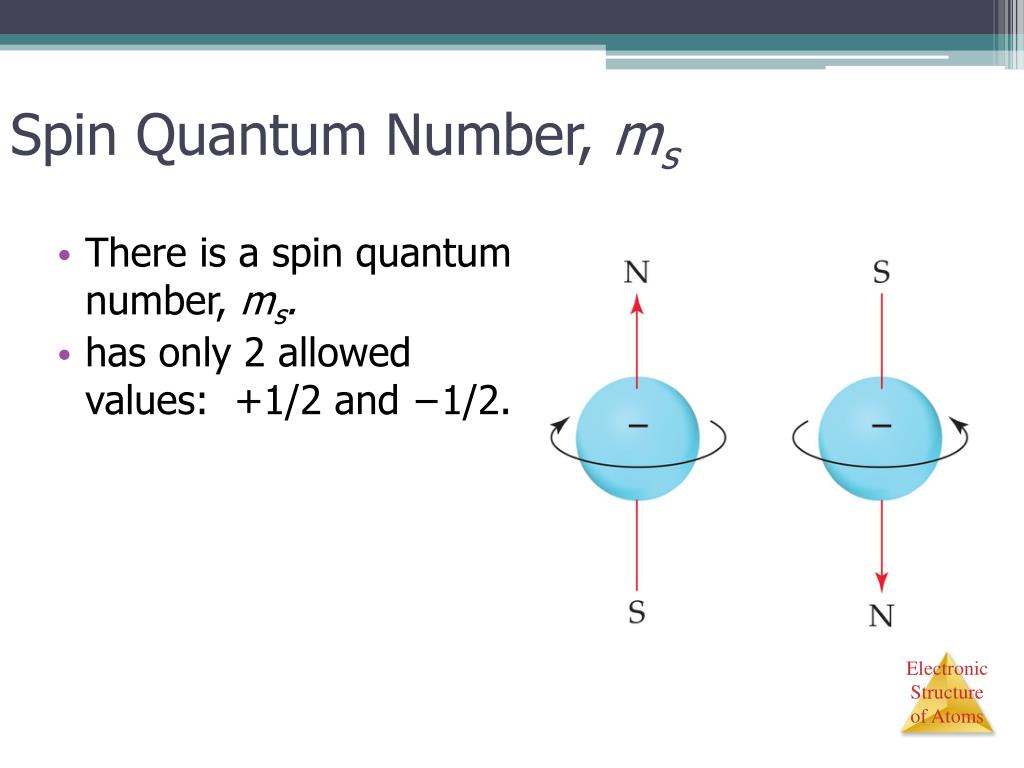 Spin Quantum Number, $m_s$

• There is a spin quantum number, $m_s$.
• has only 2 allowed values: +1/2 and −1/2.

N

−

S

S

−

N

Electronic Structure of Atoms